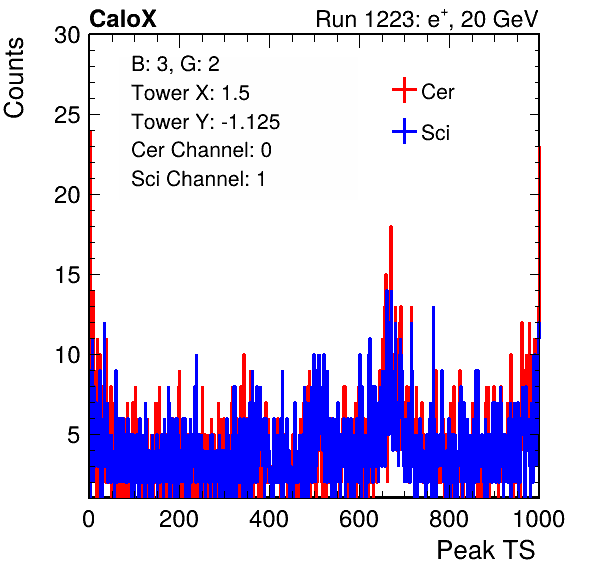 CaloX

Run 1223: $e^{+}$, 20 GeV

B: 3, G: 2
Tower X: 1.5
Tower Y: -1.125
Cer Channel: 0
Sci Channel: 1

Cer
Sci

Counts

30
25
20
15
10
5

0
200
400
600
800
1000

Peak TS